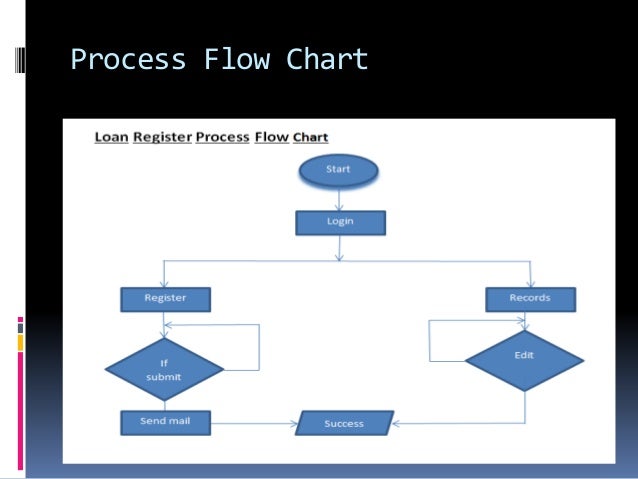 Process Flow Chart

Loan Register Process Flow Chart

Start

Login

Register

Records

If submit

Edit

Send mail

Success